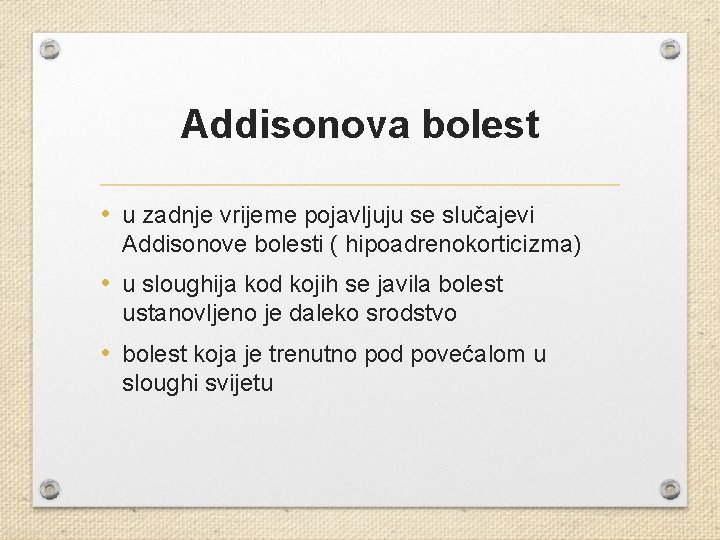 Addisonova bolest

• u zadnje vrijeme pojavljuju se slučajevi Addisonove bolesti ( hipoadrenokorticizma)

• u sloughija kod kojih se javila bolest ustanovljeno je daleko srodstvo

• bolest koja je trenutno pod povećalom u sloughi svijetu